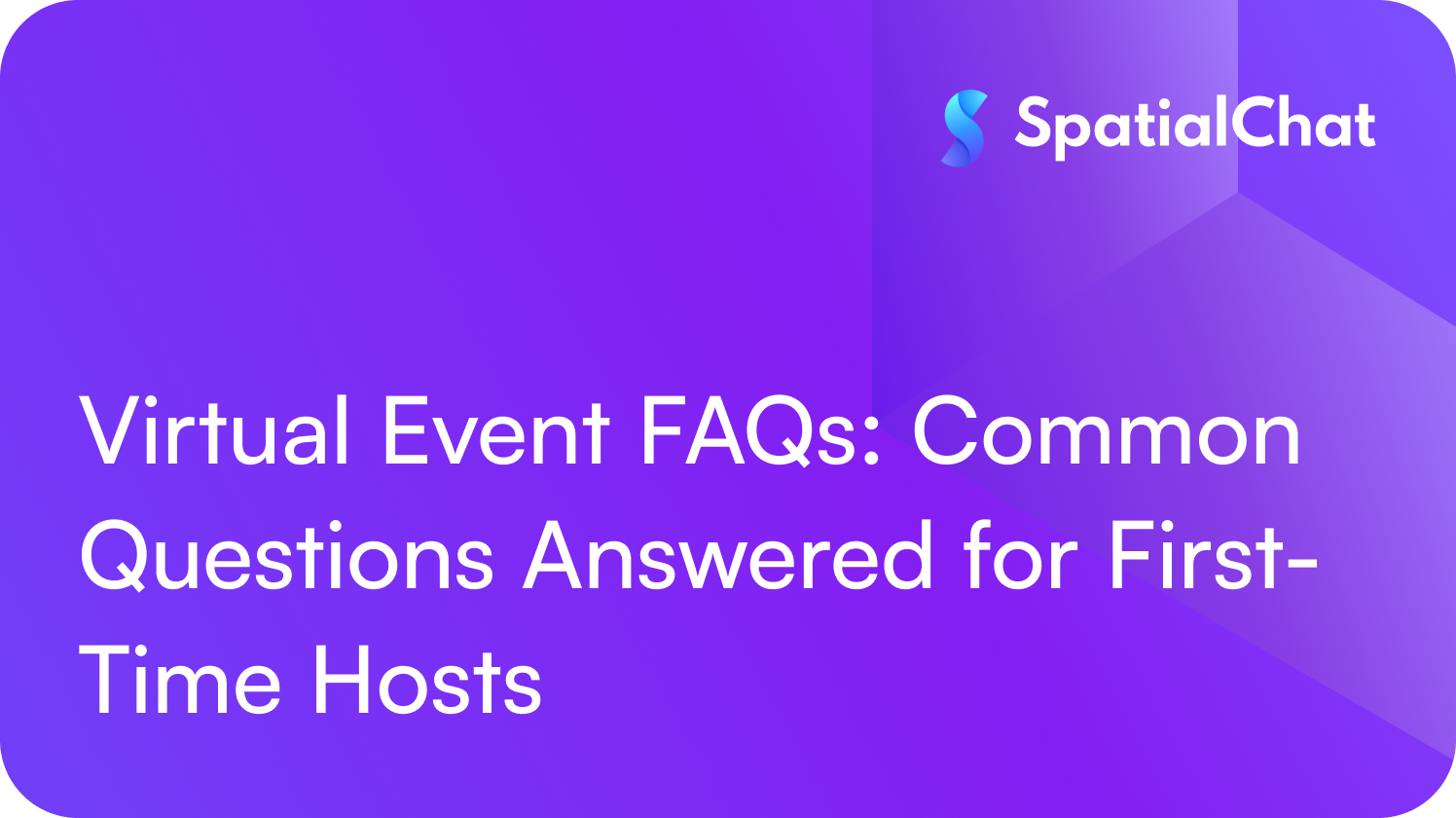 SpatialChat

Virtual Event FAQs: Common Questions Answered for First-Time Hosts